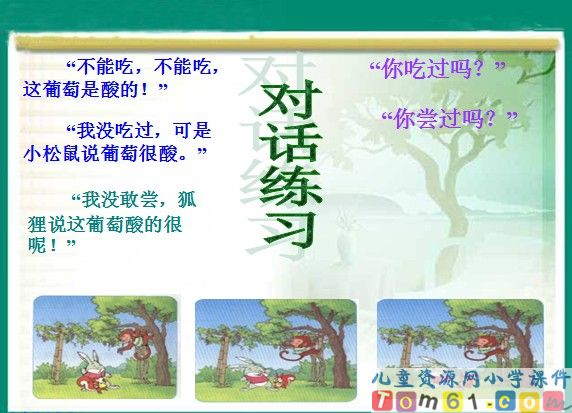 “不能吃，不能吃，这葡萄是酸的！”

“我没吃过，可是小松鼠说葡萄很酸。”

“我没敢尝，狐狸说这葡萄酸的很呢！”

对话练习

“你吃过吗？”

“你尝过吗？”

儿童资源网小学课件
Tom61.com